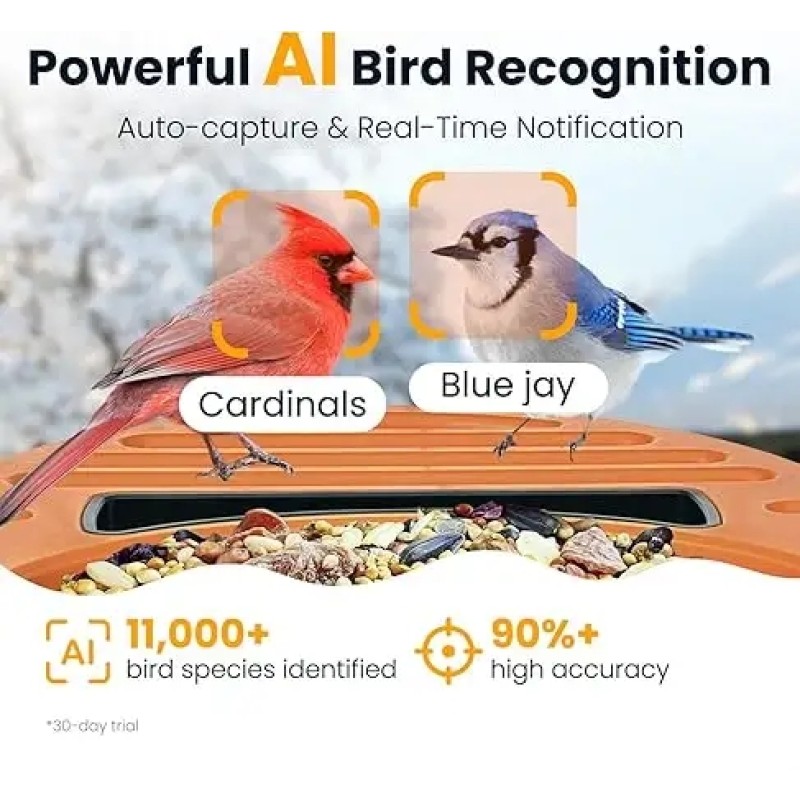 Powerful AI Bird Recognition

Auto-capture & Real-Time Notification

Cardinals

Blue jay

AI 11,000+
bird species identified

90%+
high accuracy

*30-day trial